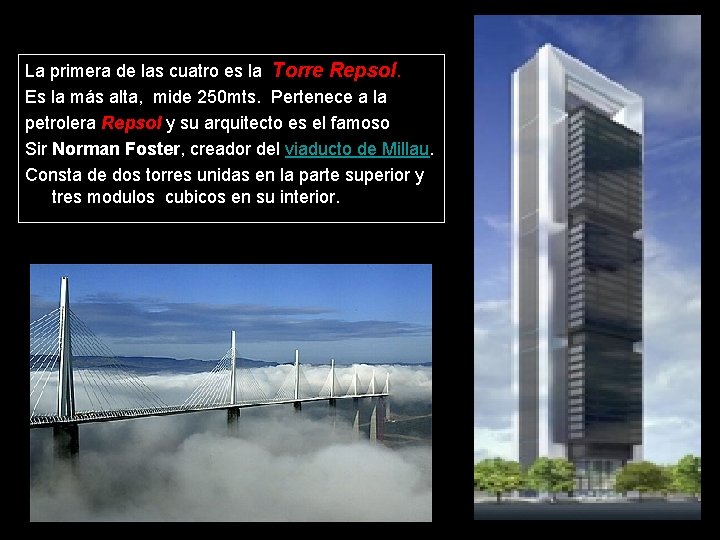 La primera de las cuatro es la Torre Repsol. Es la más alta, mide 250mts. Pertenece a la petrolera Repsol y su arquitecto es el famoso Sir Norman Foster, creador del viaducto de Millau. Consta de dos torres unidas en la parte superior y tres modulos cubicos en su interior.